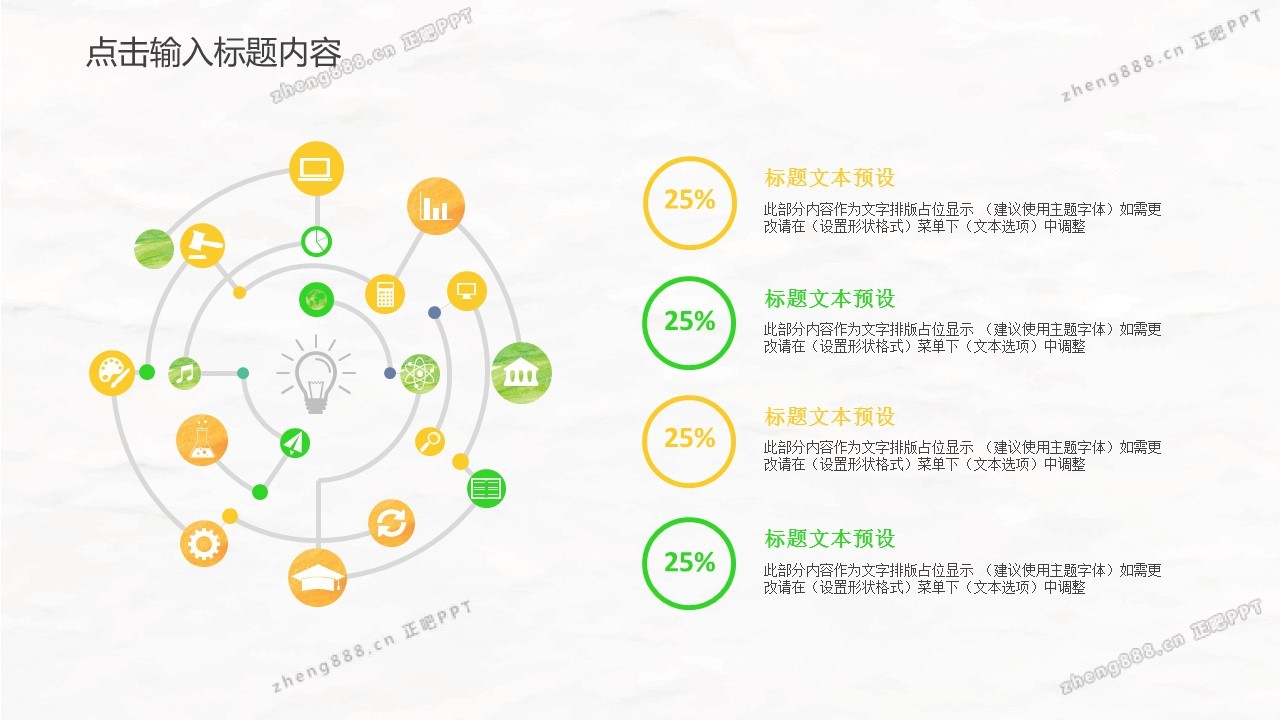 点击输入标题内容

zheng888.cn 正吧PPT

zheng888.cn 正吧PPT

25%

标题文本预设

此部分内容作为文字排版占位显示 （建议使用主题字体）如需更改请在（设置形状格式）菜单下（文本选项）中调整

25%

标题文本预设

此部分内容作为文字排版占位显示 （建议使用主题字体）如需更改请在（设置形状格式）菜单下（文本选项）中调整

25%

标题文本预设

此部分内容作为文字排版占位显示 （建议使用主题字体）如需更改请在（设置形状格式）菜单下（文本选项）中调整

25%

标题文本预设

此部分内容作为文字排版占位显示 （建议使用主题字体）如需更改请在（设置形状格式）菜单下（文本选项）中调整

zheng888.cn 正吧PPT

zheng888.cn 正吧PPT